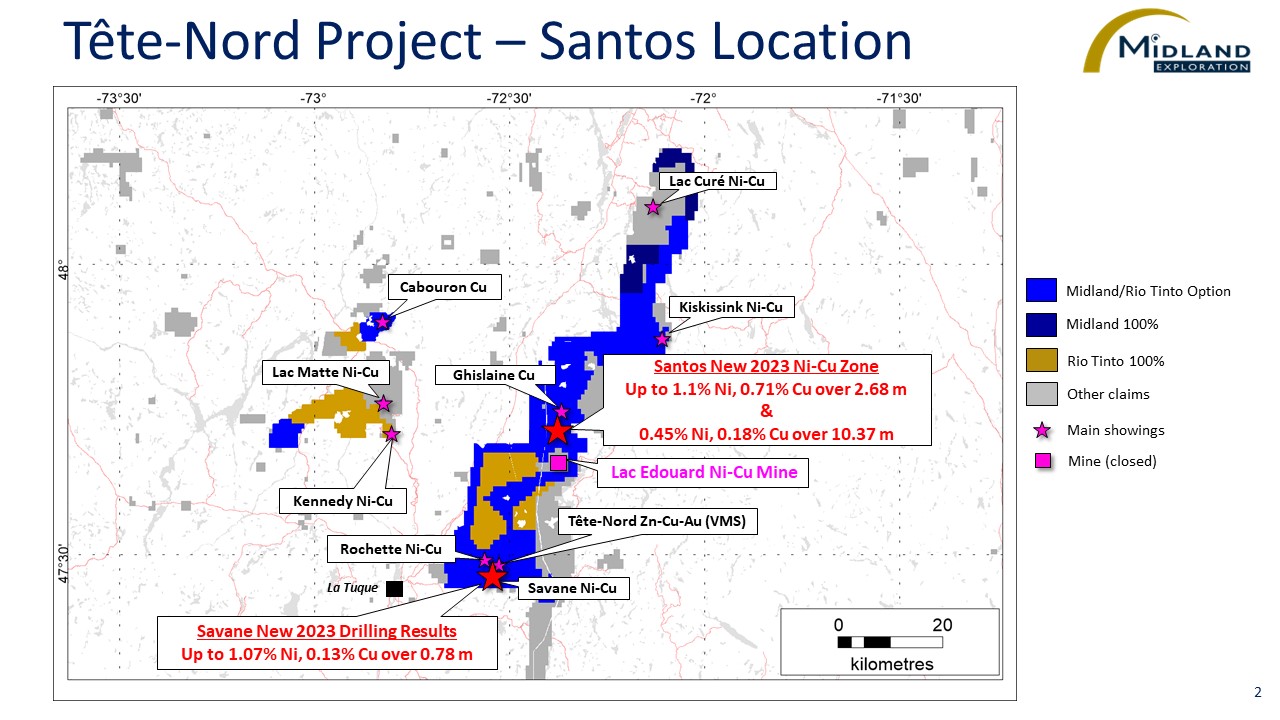 Tête-Nord Project – Santos Location

MIDLAND EXPLORATION

-73°30' -73° -72°30' -72° -71°30'

48°

47°30'

Lac Curé Ni-Cu

Cabouron Cu

Kiskissink Ni-Cu

Lac Matte Ni-Cu

Ghislaine Cu

Santos New 2023 Ni-Cu Zone
Up to 1.1% Ni, 0.71% Cu over 2.68 m
&
0.45% Ni, 0.18% Cu over 10.37 m

Lac Edouard Ni-Cu Mine

Kennedy Ni-Cu

Tête-Nord Zn-Cu-Au (VMS)

Rochette Ni-Cu

La Tuque

Savane Ni-Cu

Savane New 2023 Drilling Results
Up to 1.07% Ni, 0.13% Cu over 0.78 m

0 20
kilometres

Midland/Rio Tinto Option
Midland 100%
Rio Tinto 100%
Other claims
Main showings
Mine (closed)

2